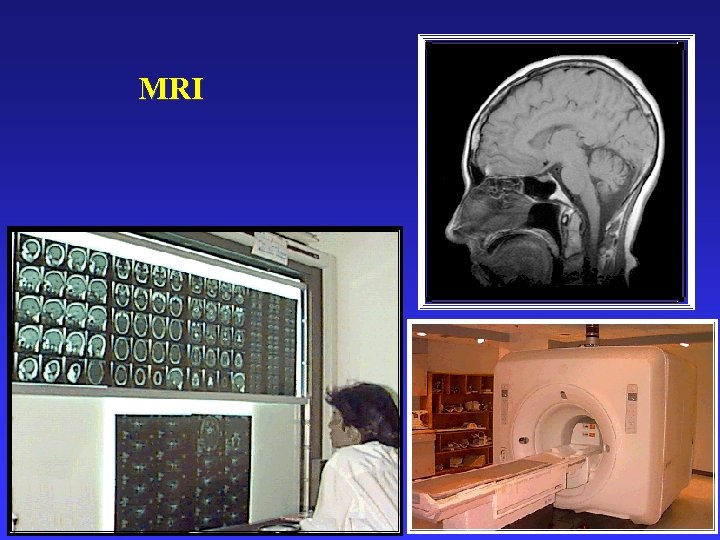 MRI